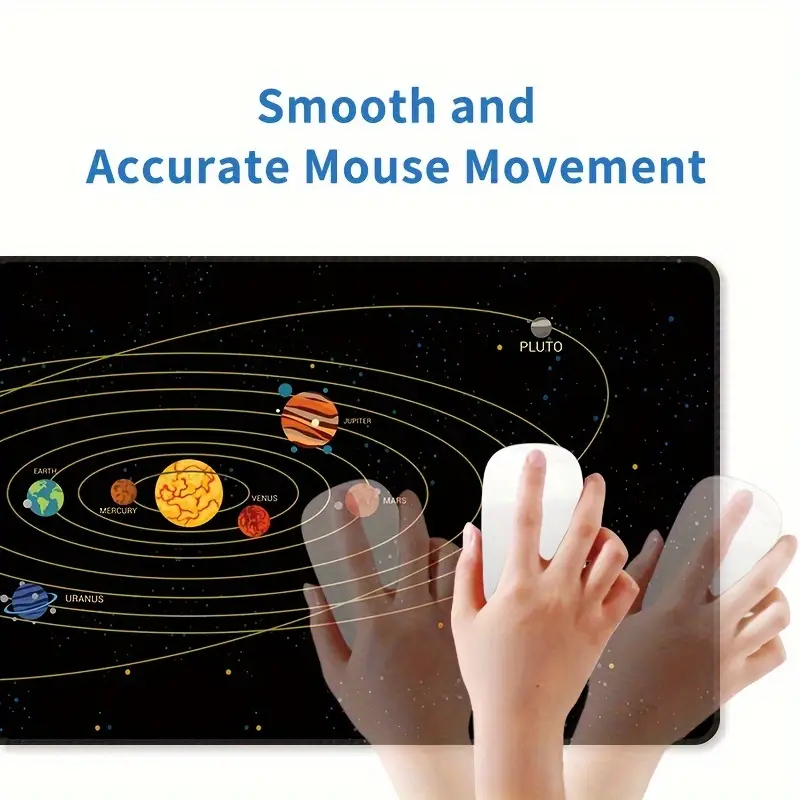 Smooth and
Accurate Mouse Movement

PLUTO
JUPITER
EARTH
MERCURY
VENUS
MARS
URANUS